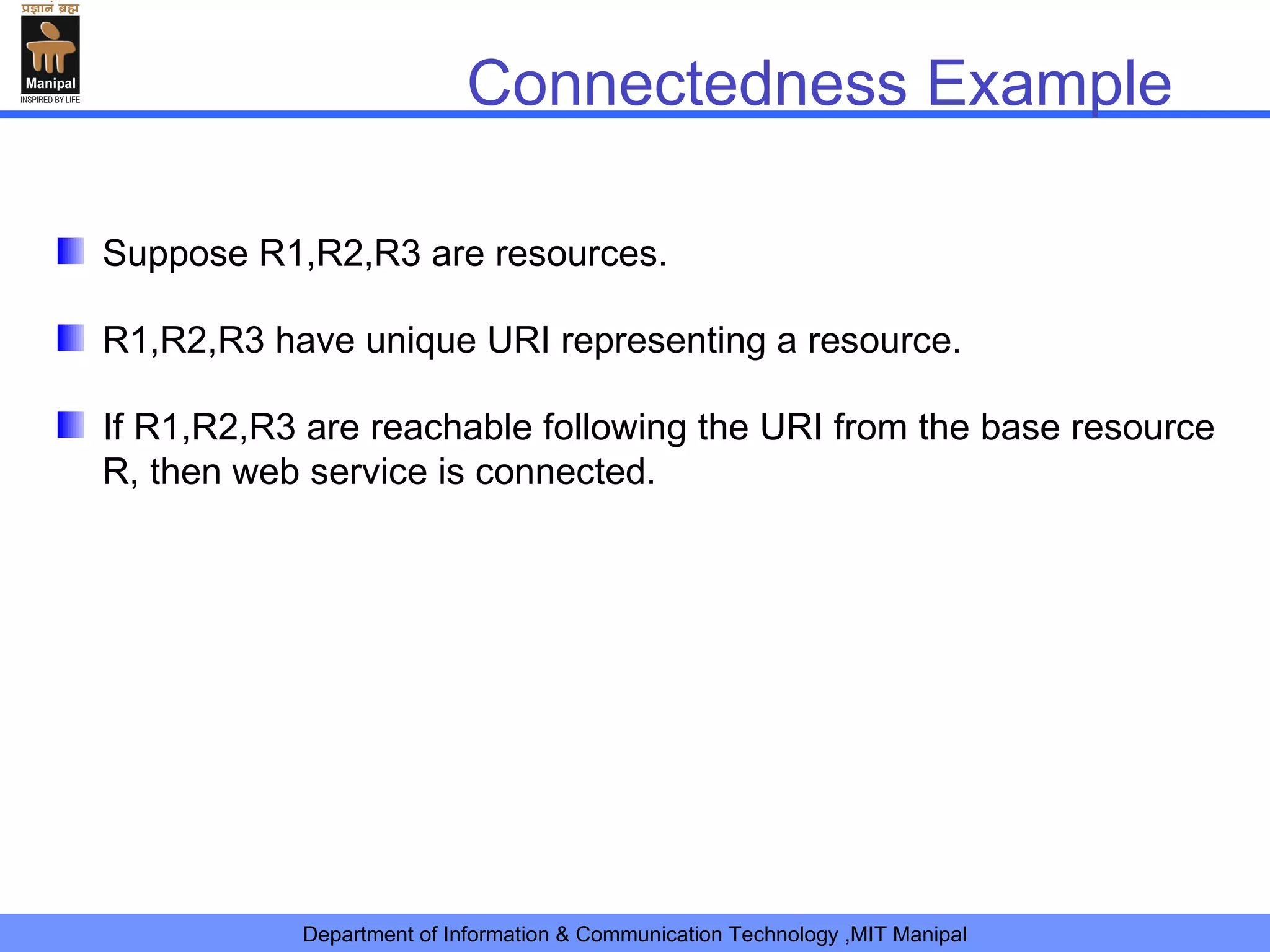 प्रज्ञानं ब्रह्म
Manipal
INSPIRED BY LIFE

Connectedness Example

Suppose R1,R2,R3 are resources.

R1,R2,R3 have unique URI representing a resource.

If R1,R2,R3 are reachable following the URI from the base resource R, then web service is connected.

Department of Information & Communication Technology ,MIT Manipal